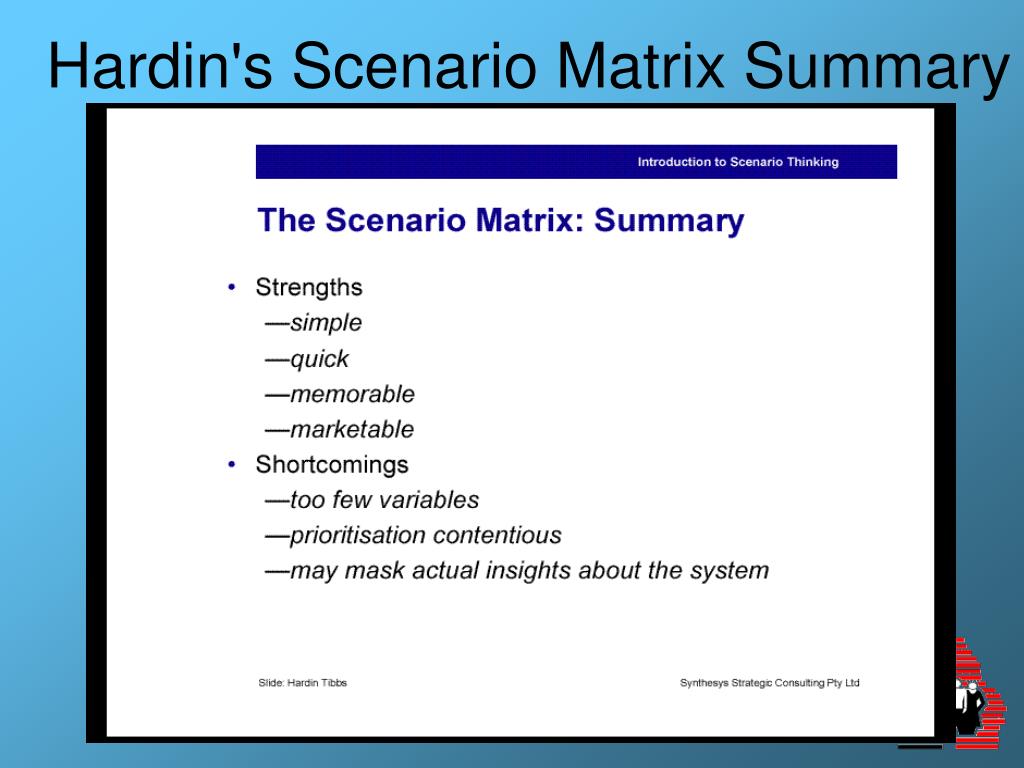 Hardin's Scenario Matrix Summary

Introduction to Scenario Thinking

The Scenario Matrix: Summary

• Strengths
—simple
—quick
—memorable
—marketable
• Shortcomings
—too few variables
—prioritisation contentious
—may mask actual insights about the system

Slide: Hardin Tibbs

Synthesys Strategic Consulting Pty Ltd